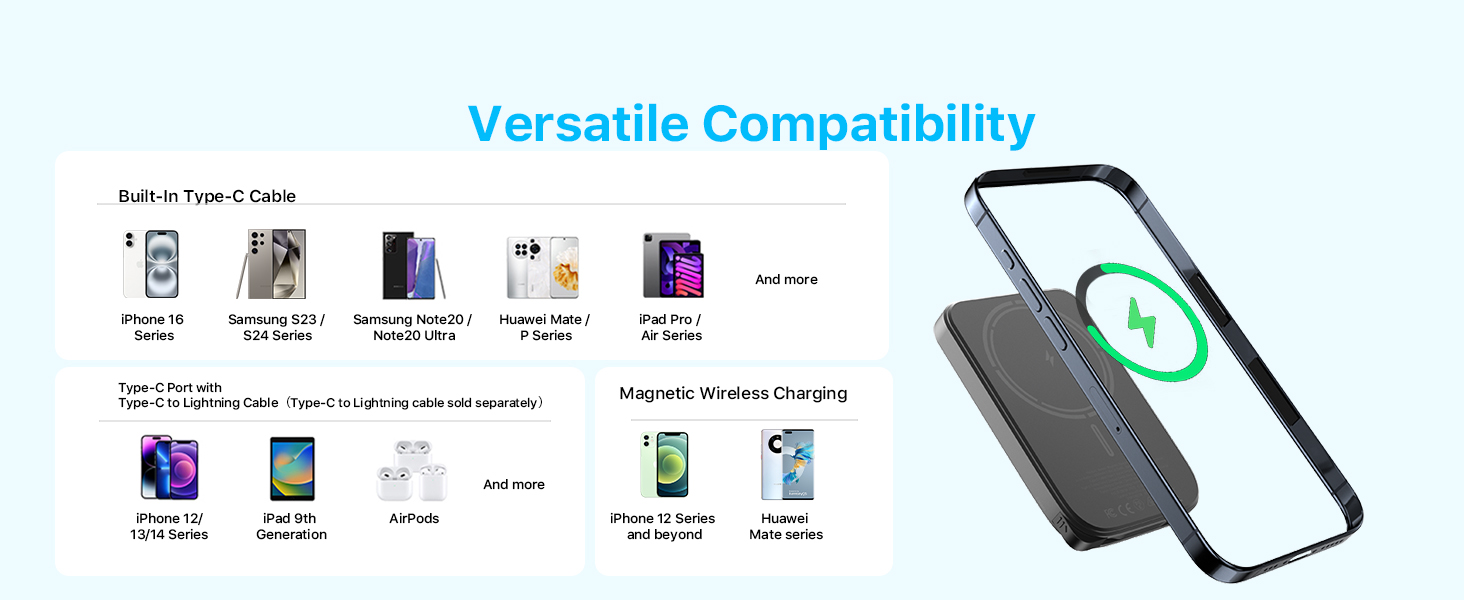 Versatile Compatibility

Built-In Type-C Cable

iPhone 16 Series

Samsung S23 / S24 Series

Samsung Note20 / Note20 Ultra

Huawei Mate / P Series

iPad Pro / Air Series

And more

Type-C Port with Type-C to Lightning Cable（Type-C to Lightning cable sold separately）

iPhone 12/ 13/14 Series

iPad 9th Generation

AirPods

And more

Magnetic Wireless Charging

iPhone 12 Series and beyond

Huawei Mate series